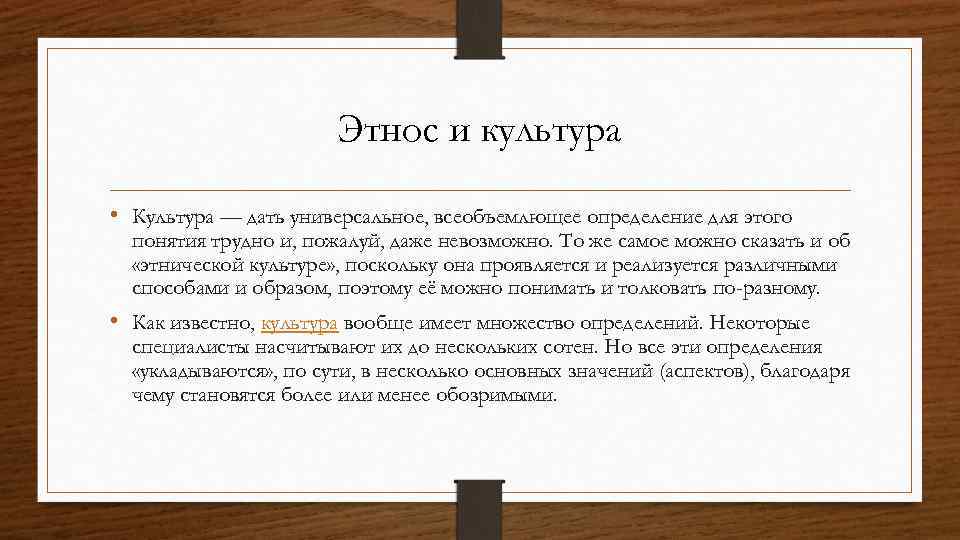 Этнос и культура

• Культура — дать универсальное, всеобъемлющее определение для этого понятия трудно и, пожалуй, даже невозможно. То же самое можно сказать и об «этнической культуре», поскольку она проявляется и реализуется различными способами и образом, поэтому её можно понимать и толковать по-разному.

• Как известно, культура вообще имеет множество определений. Некоторые специалисты насчитывают их до нескольких сотен. Но все эти определения «укладываются», по сути, в несколько основных значений (аспектов), благодаря чему становятся более или менее обозримыми.